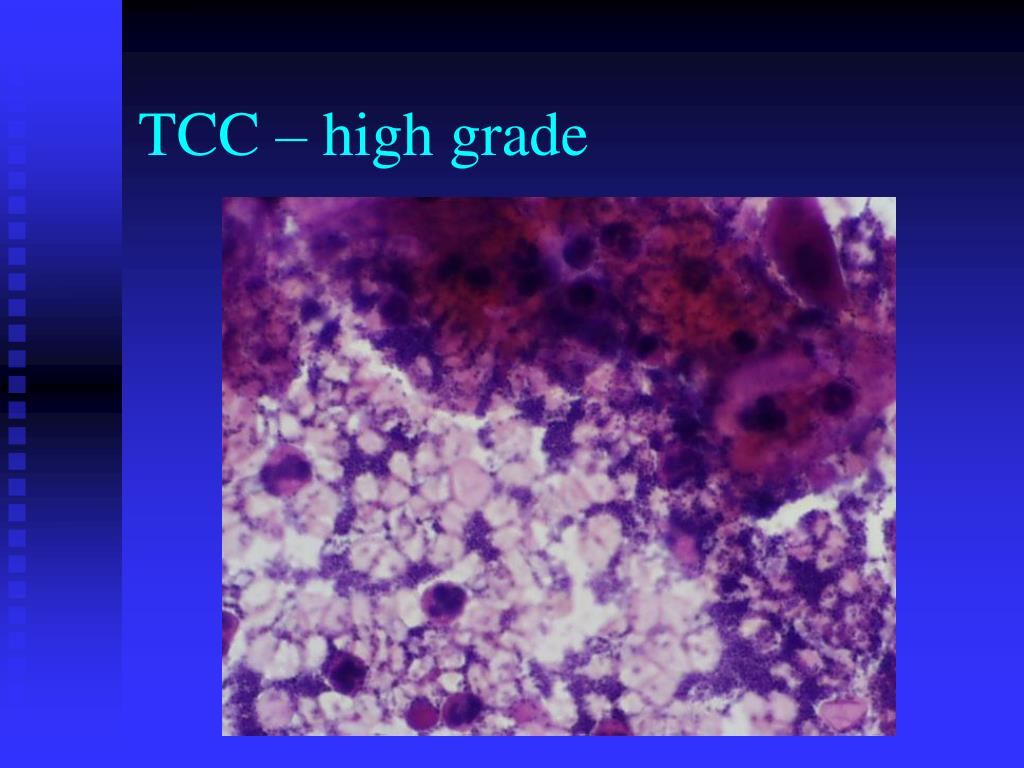 TCC – high grade